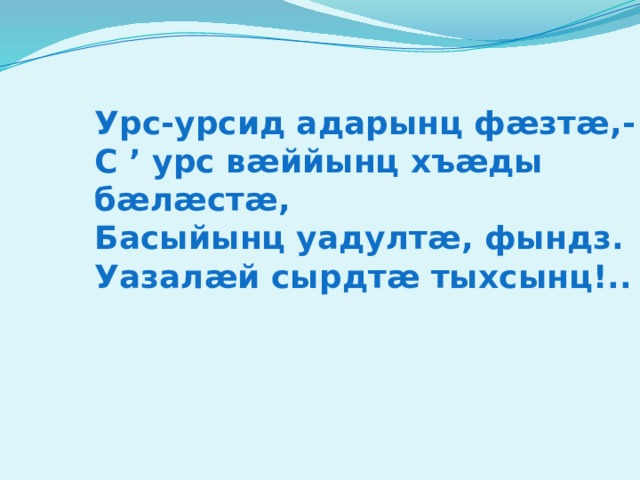 Урс-урсид адарынц фæзтæ,-
С ’ урс вæййынц хъæды бæлæстæ,
Басыйынц уадултæ, фындз.
Уазалæй сырдтæ тыхсынц!..